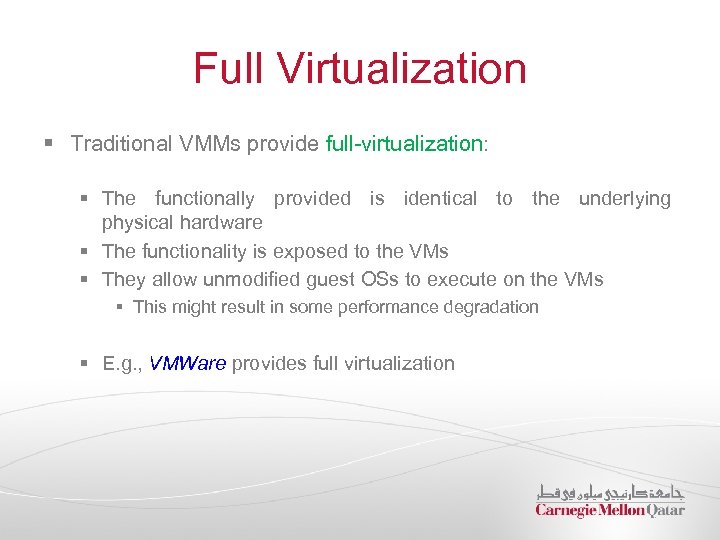 Full Virtualization

▪ Traditional VMMs provide full-virtualization:

▪ The functionally provided is identical to the underlying physical hardware
▪ The functionality is exposed to the VMs
▪ They allow unmodified guest OSs to execute on the VMs
▪ This might result in some performance degradation

▪ E.g., VMWare provides full virtualization

جامعة كارنيجي ميلون في قطر
Carnegie Mellon Qatar